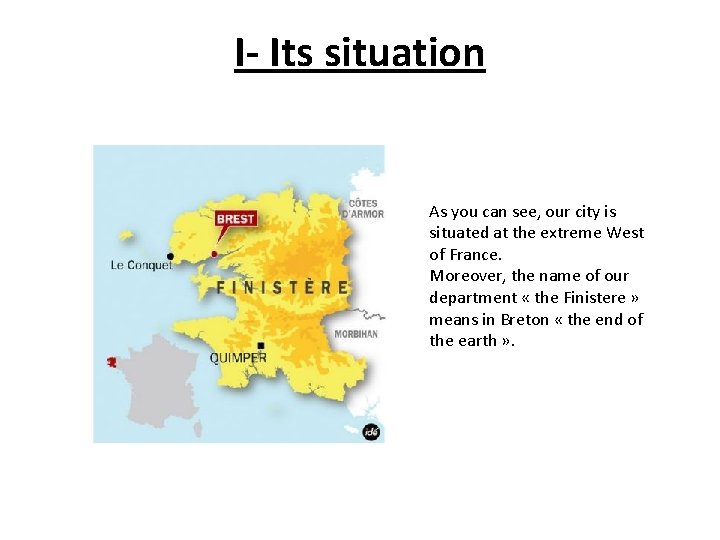 I- Its situation

CÔTES D'ARMOR
BREST
Le Conquet
FINISTÈRE
MORBIHAN
QUIMPER
idé

As you can see, our city is situated at the extreme West of France.
Moreover, the name of our department « the Finistere » means in Breton « the end of the earth ».